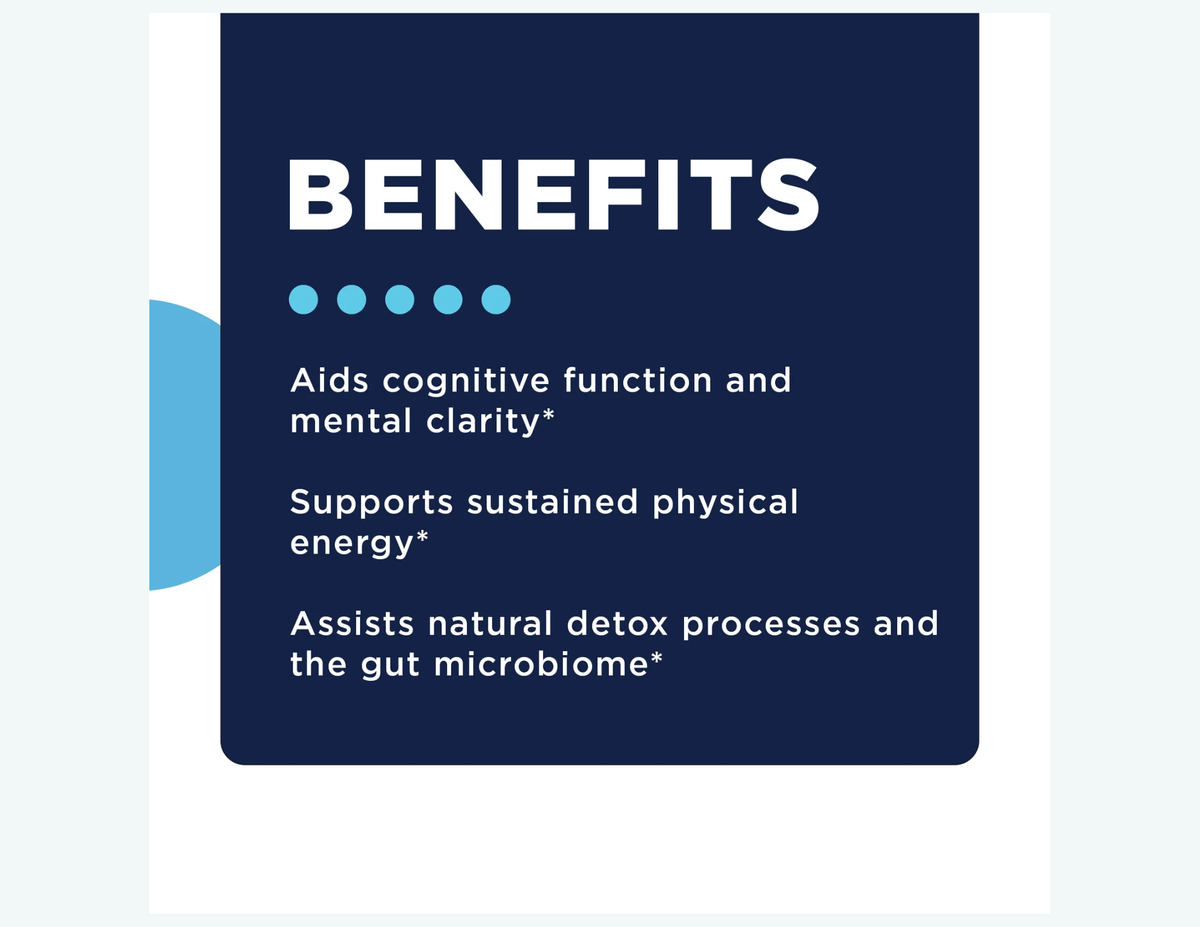 BENEFITS

Aids cognitive function and mental clarity*

Supports sustained physical energy*

Assists natural detox processes and the gut microbiome*